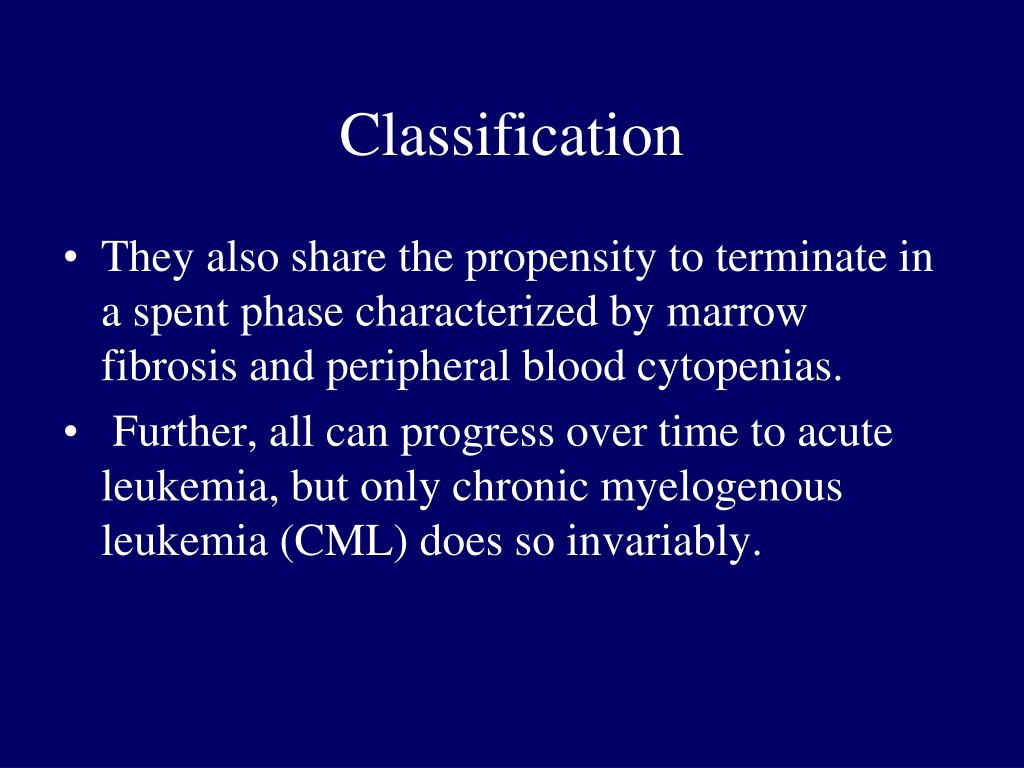 Classification

• They also share the propensity to terminate in a spent phase characterized by marrow fibrosis and peripheral blood cytopenias.
• Further, all can progress over time to acute leukemia, but only chronic myelogenous leukemia (CML) does so invariably.